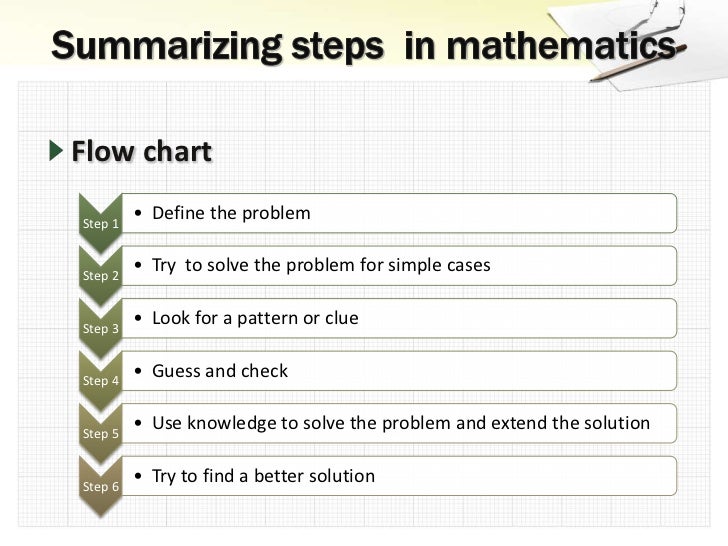 Summarizing steps in mathematics

Flow chart

Step 1
• Define the problem

Step 2
• Try to solve the problem for simple cases

Step 3
• Look for a pattern or clue

Step 4
• Guess and check

Step 5
• Use knowledge to solve the problem and extend the solution

Step 6
• Try to find a better solution